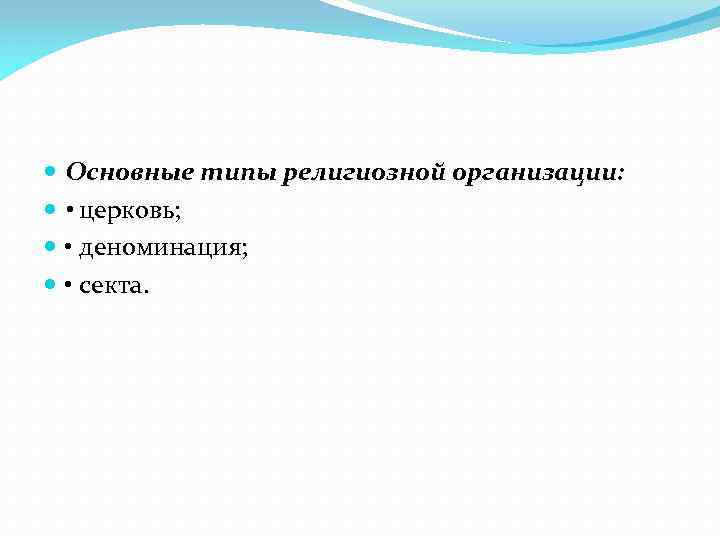 Основные типы религиозной организации:
• церковь;
• деноминация;
• секта.